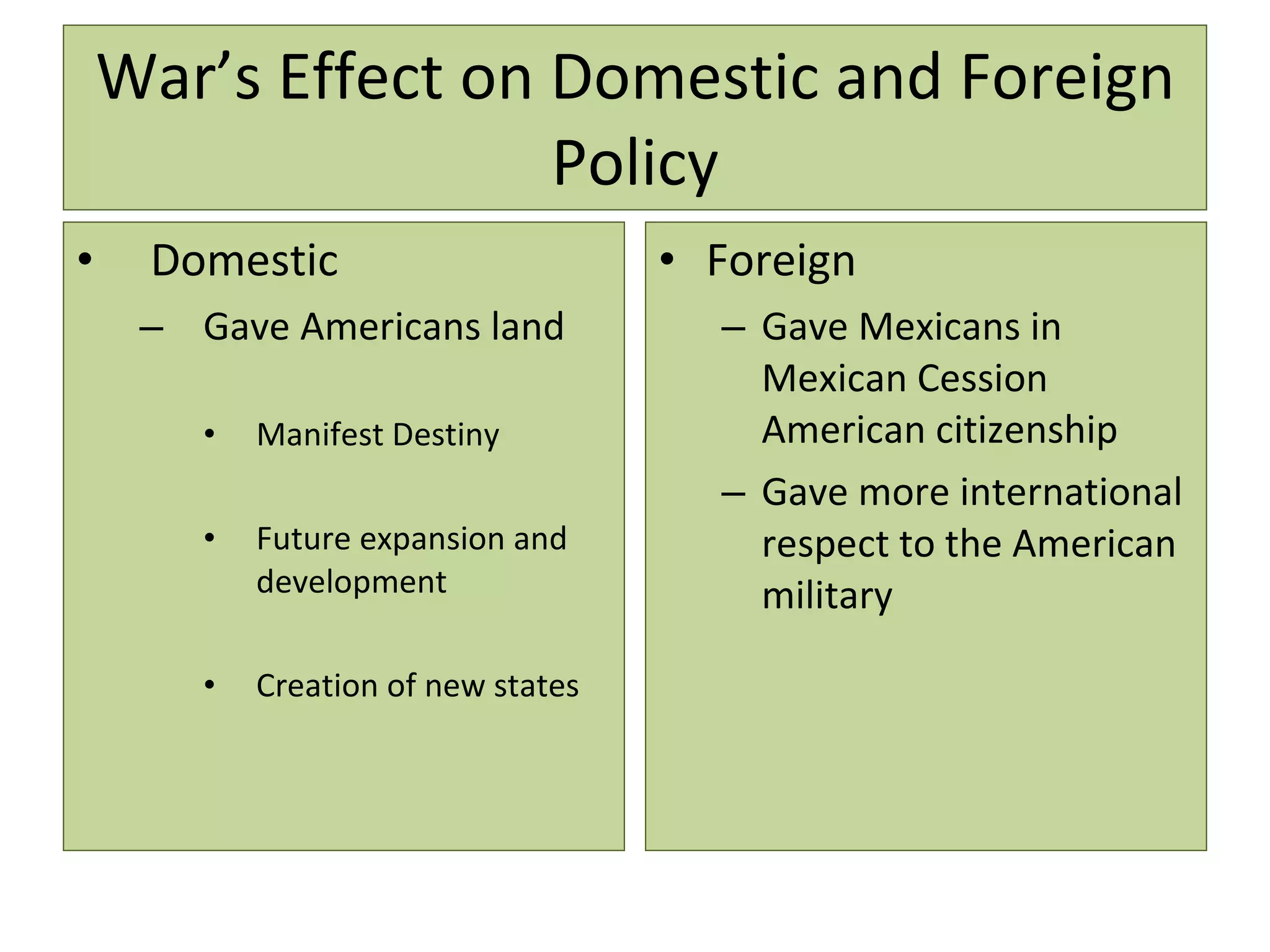 War’s Effect on Domestic and Foreign Policy

• Domestic
– Gave Americans land
• Manifest Destiny
• Future expansion and development
• Creation of new states

• Foreign
– Gave Mexicans in Mexican Cession American citizenship
– Gave more international respect to the American military